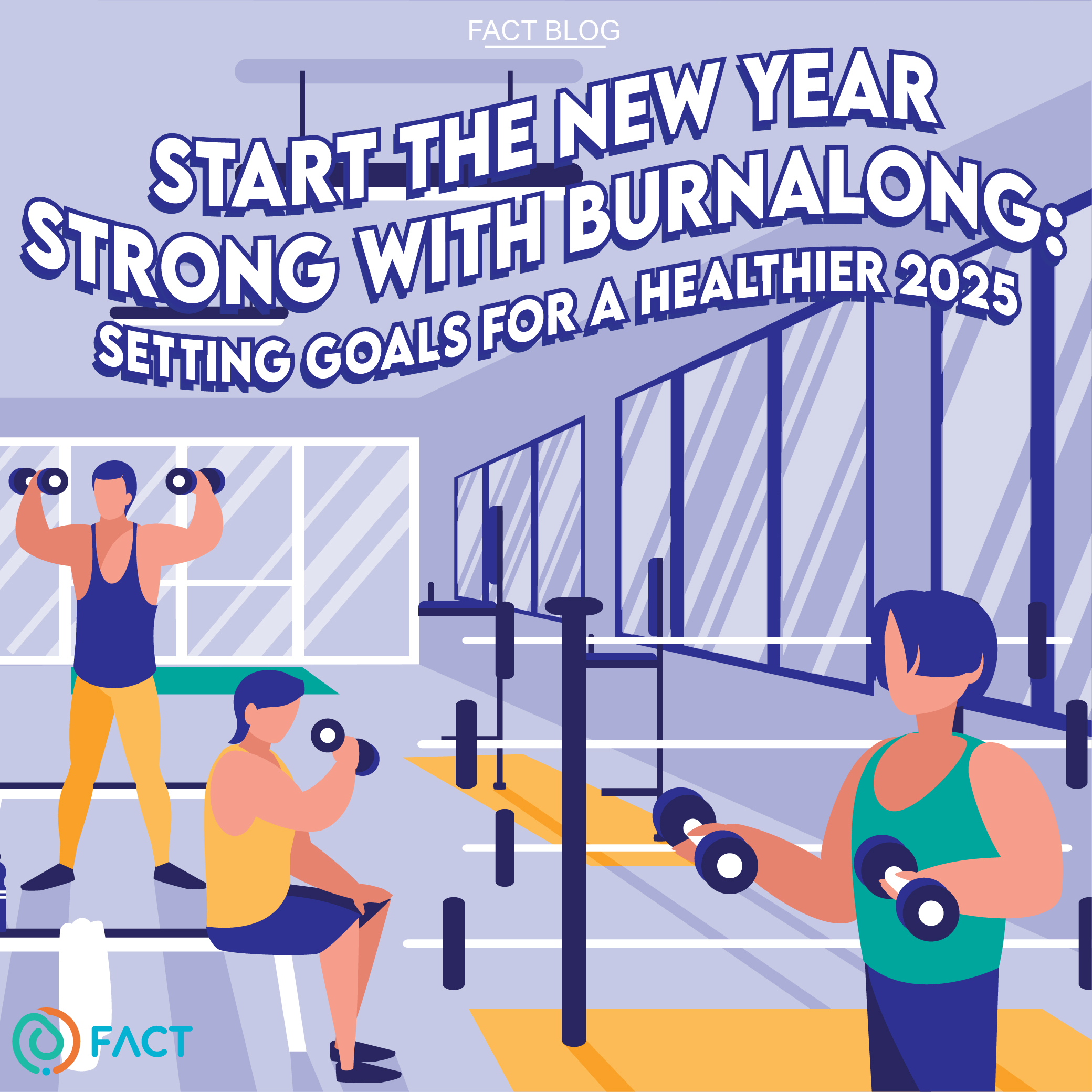 FACT BLOG

START THE NEW YEAR STRONG WITH BURNALONG: SETTING GOALS FOR A HEALTHIER 2025

FACT